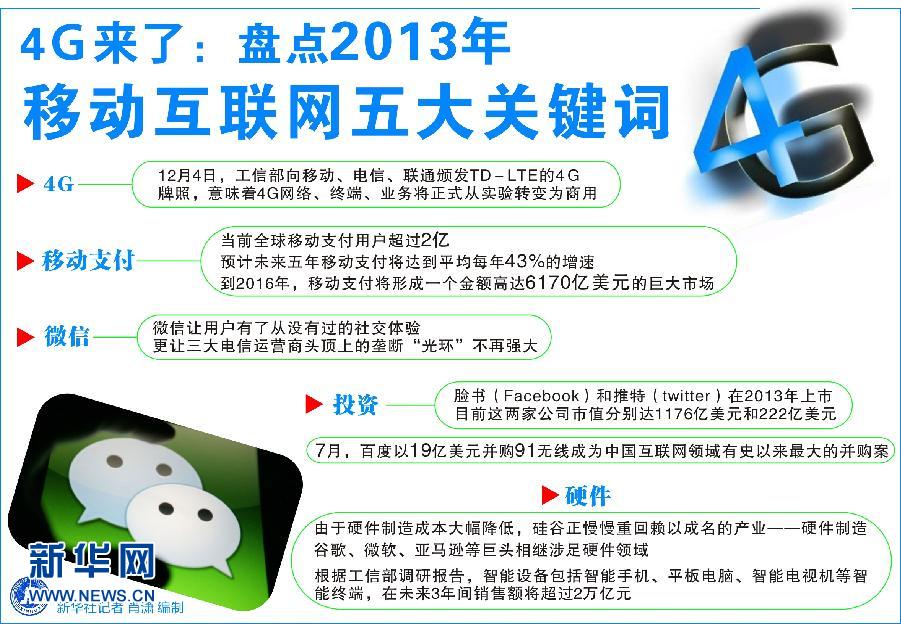 4G来了：盘点2013年
移动互联网五大关键词

4G

4G
12月4日，工信部向移动、电信、联通颁发TD－LTE的4G牌照，意味着4G网络、终端、业务将正式从实验转变为商用

移动支付
当前全球移动支付用户超过2亿
预计未来五年移动支付将达到平均每年43%的增速
到2016年，移动支付将形成一个金额高达6170亿美元的巨大市场

微信
微信让用户有了从没有过的社交体验
更让三大电信运营商头顶上的垄断“光环”不再强大

投资
脸书（Facebook）和推特（twitter）在2013年上市
目前这两家公司市值分别达1176亿美元和222亿美元
7月，百度以19亿美元并购91无线成为中国互联网领域有史以来最大的并购案

硬件
由于硬件制造成本大幅降低，硅谷正慢慢重回赖以成名的产业——硬件制造
谷歌、微软、亚马逊等巨头相继涉足硬件领域
根据工信部调研报告，智能设备包括智能手机、平板电脑、智能电视机等智能终端，在未来3年间销售额将超过2万亿元

新华网
WWW.NEWS.CN
新华社记者 肖潇 编制